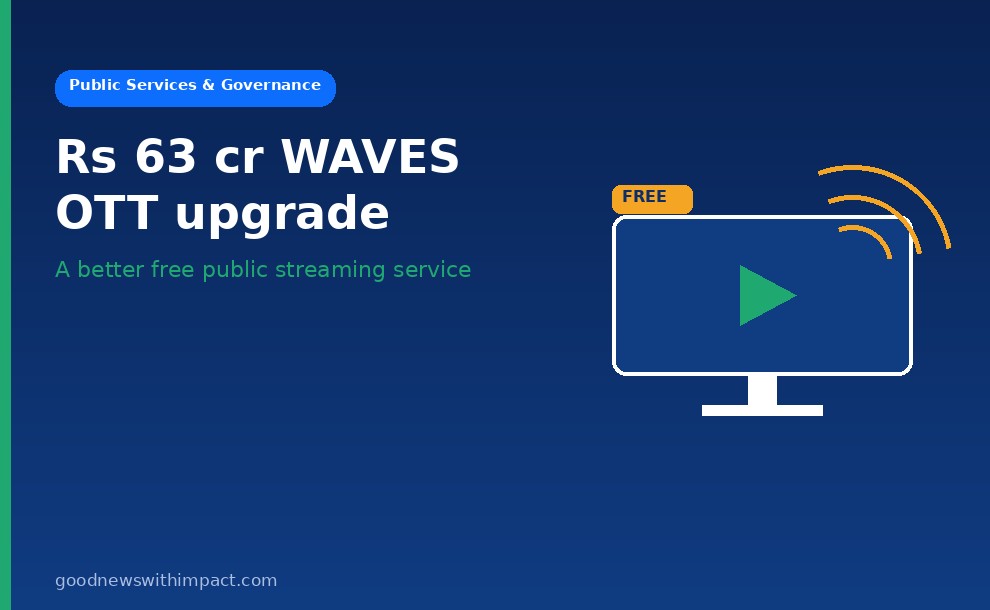 Public Services & Governance

Rs 63 cr WAVES OTT upgrade

A better free public streaming service

FREE

goodnewswithimpact.com